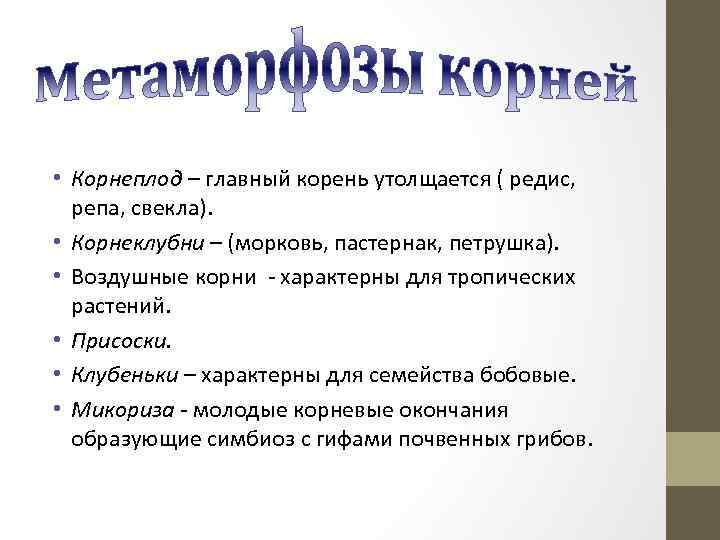 Метаморфозы корней

• Корнеплод – главный корень утолщается ( редис, репа, свекла).
• Корнеклубни – (морковь, пастернак, петрушка).
• Воздушные корни - характерны для тропических растений.
• Присоски.
• Клубеньки – характерны для семейства бобовые.
• Микориза - молодые корневые окончания образующие симбиоз с гифами почвенных грибов.